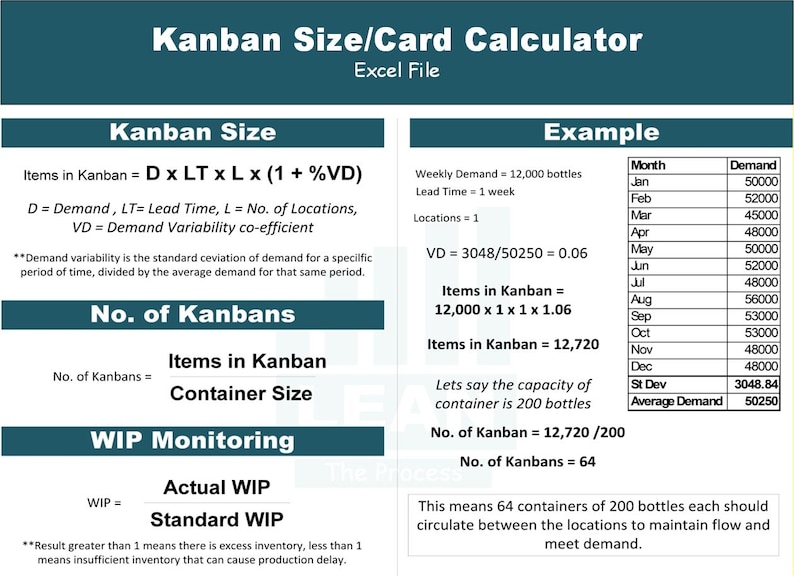 Kanban Size/Card Calculator
Excel File

Kanban Size

Items in Kanban = D x LT x L x (1 + %VD)

D = Demand , LT= Lead Time, L = No. of Locations, VD = Demand Variability co-efficient

**Demand variability is the standard ceviation of demand for a specific period of time, divided by the average demand for that same period.

No. of Kanbans

No. of Kanbans = $\frac{\text{Items in Kanban}}{\text{Container Size}}$

WIP Monitoring

WIP = $\frac{\text{Actual WIP}}{\text{Standard WIP}}$

**Result greater than 1 means there is excess inventory, less than 1 means insufficient inventory that can cause production delay.

Example

Weekly Demand = 12,000 bottles
Lead Time = 1 week

Locations = 1

VD = 3048/50250 = 0.06

Items in Kanban = 12,000 x 1 x 1 x 1.06

Items in Kanban = 12,720

Lets say the capacity of container is 200 bottles

No. of Kanban = 12,720 /200

No. of Kanbans = 64

| Month | Demand |
|---|---|
| Jan | 50000 |
| Feb | 52000 |
| Mar | 45000 |
| Apr | 48000 |
| May | 50000 |
| Jun | 52000 |
| Jul | 48000 |
| Aug | 56000 |
| Sep | 53000 |
| Oct | 53000 |
| Nov | 48000 |
| Dec | 48000 |
| St Dev | 3048.84 |
| Average Demand | 50250 |

This means 64 containers of 200 bottles each should circulate between the locations to maintain flow and meet demand.

LEAN
The Process